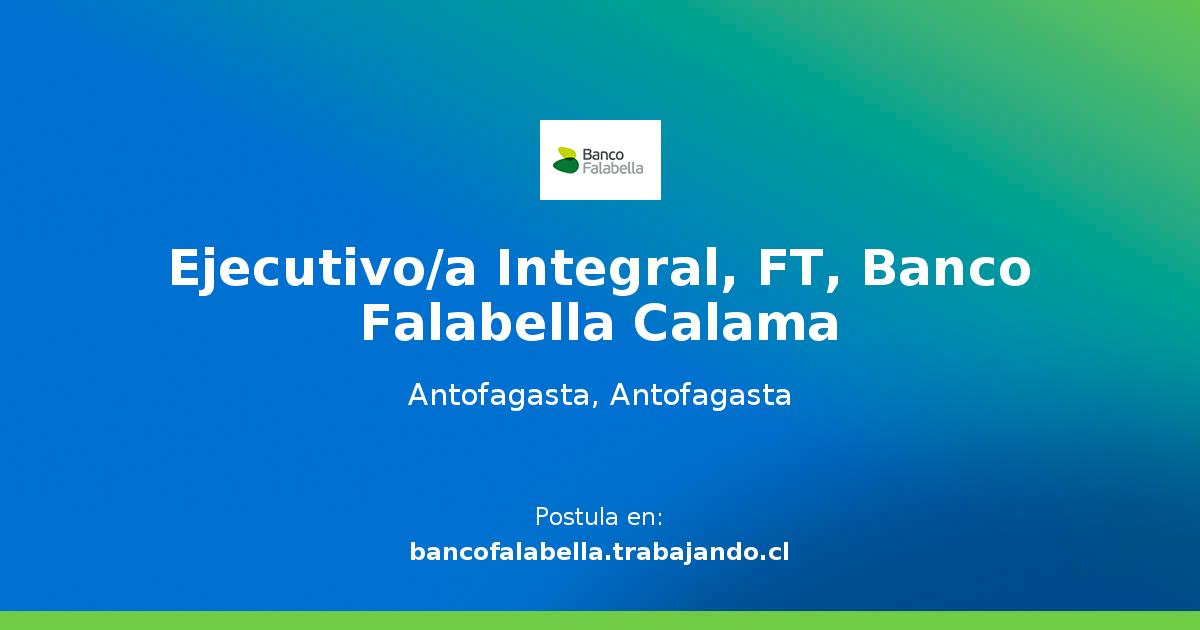 Banco Falabella

Ejecutivo/a Integral, FT, Banco Falabella Calama

Antofagasta, Antofagasta

Postula en:
bancofalabella.trabajando.cl